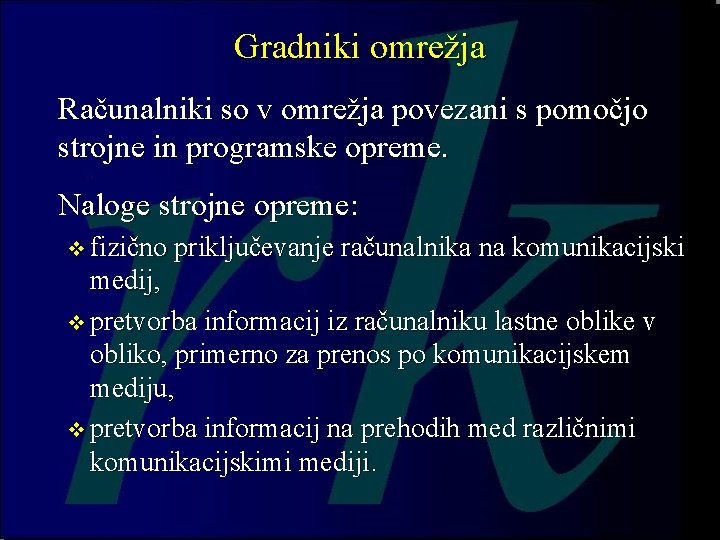 Gradniki omrežja

Računalniki so v omrežja povezani s pomočjo strojne in programske opreme.

Naloge strojne opreme:

❖ fizično priključevanje računalnika na komunikacijski medij,

❖ pretvorba informacij iz računalniku lastne oblike v obliko, primerno za prenos po komunikacijskem mediju,

❖ pretvorba informacij na prehodih med različnimi komunikacijskimi mediji.